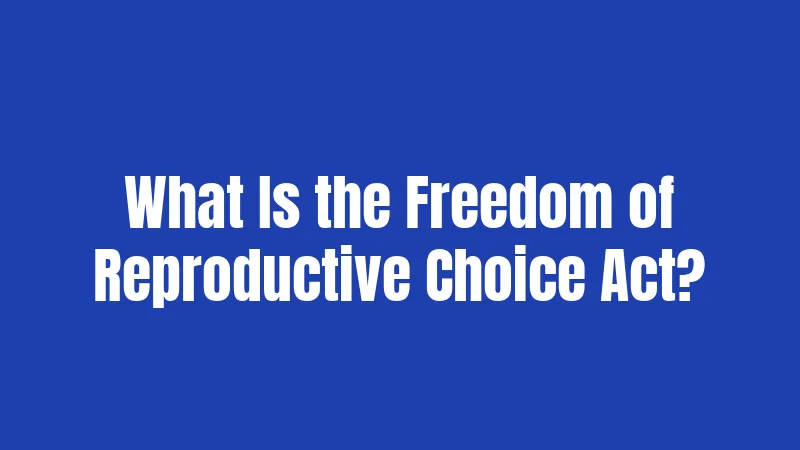 What Is the Freedom of Reproductive Choice Act?